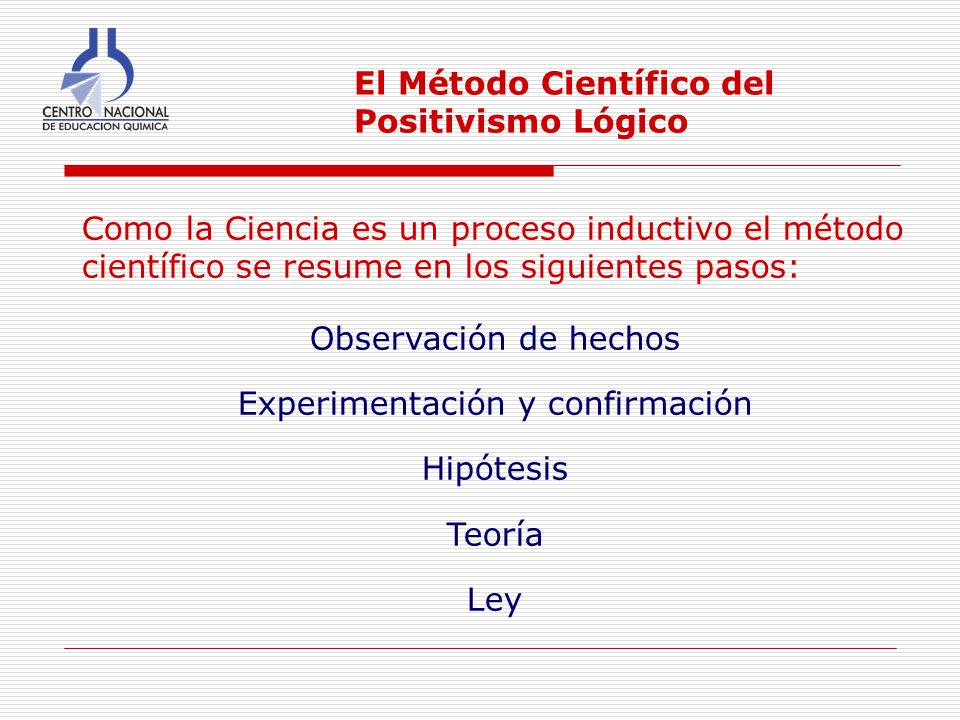 CENTRO NACIONAL
DE EDUCACION QUIMICA

El Método Científico del Positivismo Lógico

Como la Ciencia es un proceso inductivo el método científico se resume en los siguientes pasos:

Observación de hechos

Experimentación y confirmación

Hipótesis

Teoría

Ley